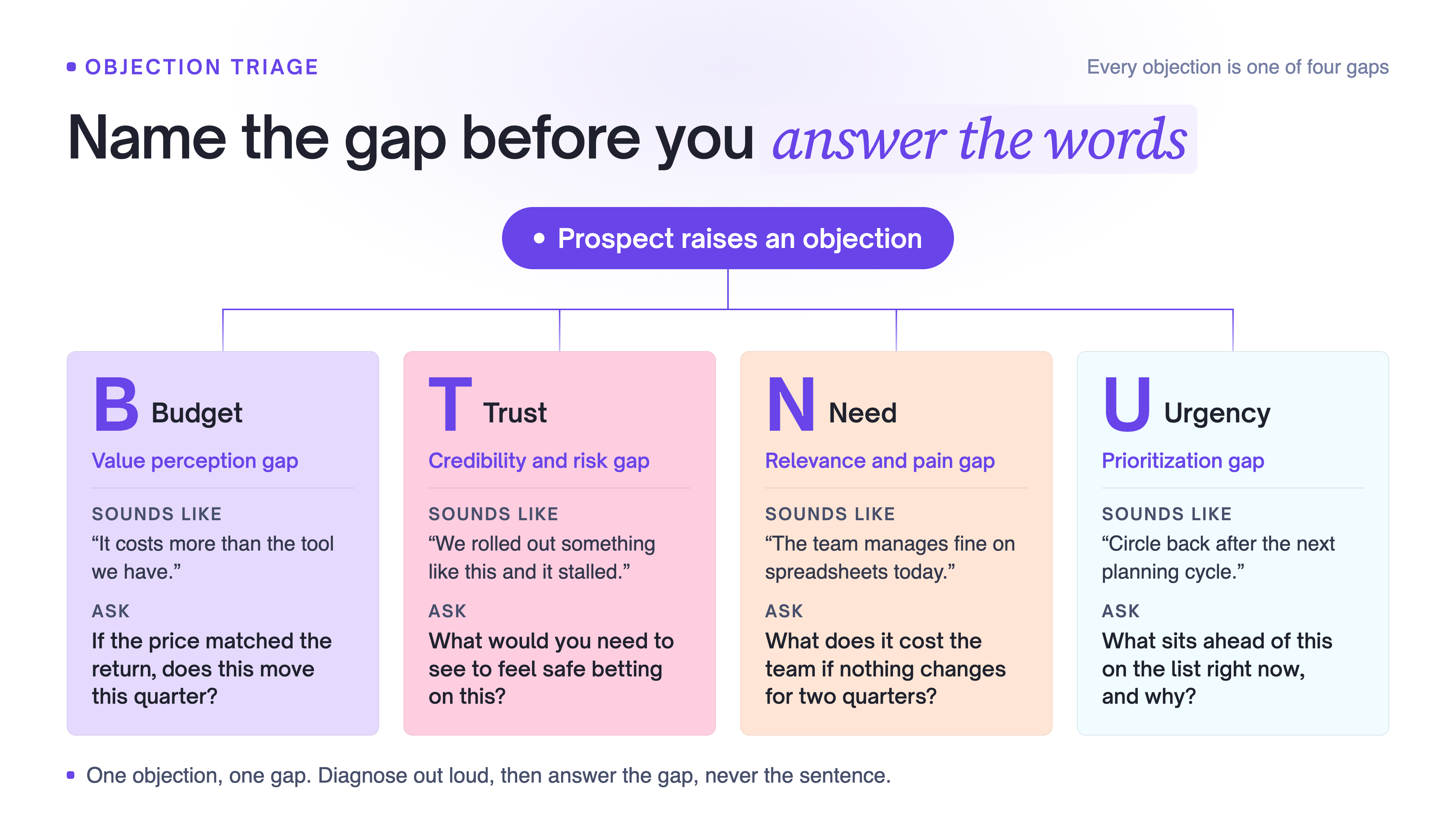 OBJECTION TRIAGE

Every objection is one of four gaps

Name the gap before you answer the words

Prospect raises an objection

B Budget
Value perception gap
SOUNDS LIKE
“It costs more than the tool we have.”
ASK
If the price matched the return, does this move this quarter?

T Trust
Credibility and risk gap
SOUNDS LIKE
“We rolled out something like this and it stalled.”
ASK
What would you need to see to feel safe betting on this?

N Need
Relevance and pain gap
SOUNDS LIKE
“The team manages fine on spreadsheets today.”
ASK
What does it cost the team if nothing changes for two quarters?

U Urgency
Prioritization gap
SOUNDS LIKE
“Circle back after the next planning cycle.”
ASK
What sits ahead of this on the list right now, and why?

One objection, one gap. Diagnose out loud, then answer the gap, never the sentence.